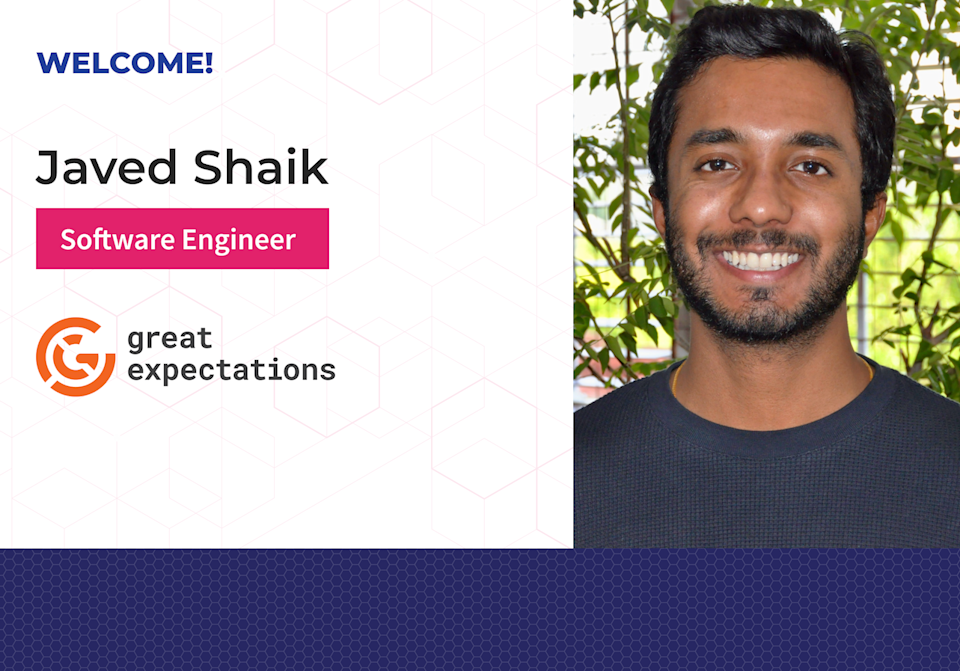 WELCOME!

Javed Shaik

Software Engineer

great
expectations